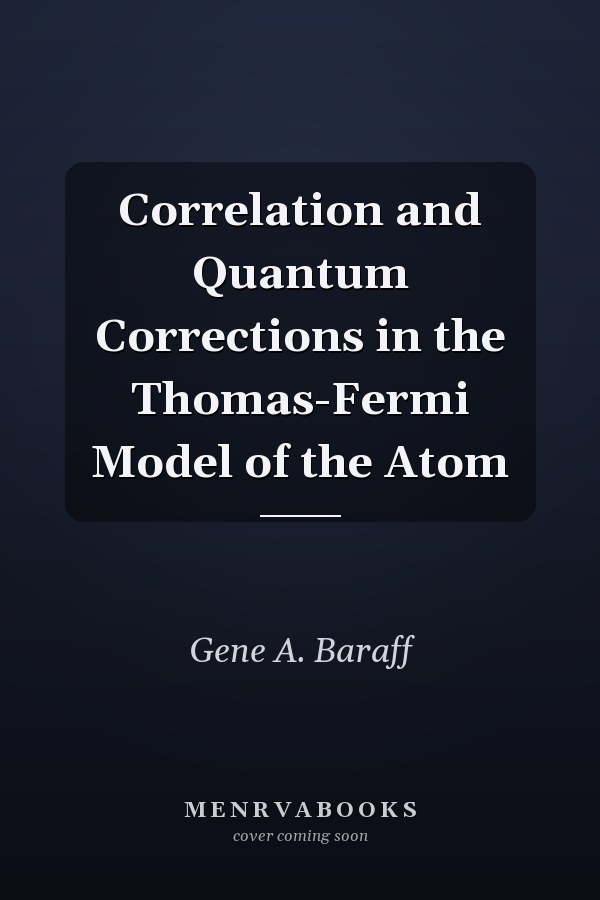 Correlation and Quantum Corrections in the Thomas-Fermi Model of the Atom

Gene A. Baraff

MENRVABOOKS
cover coming soon